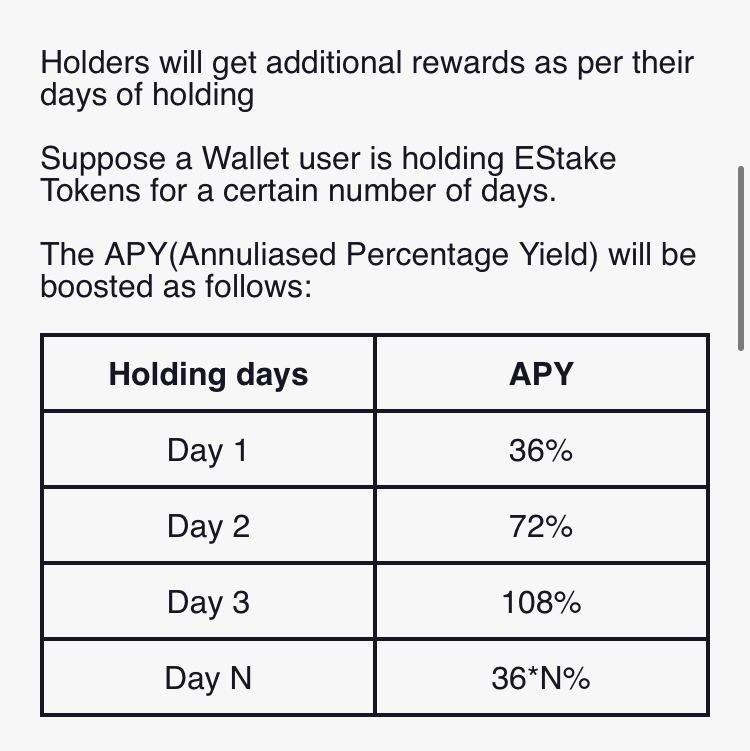 Holders will get additional rewards as per their days of holding

Suppose a Wallet user is holding EStake Tokens for a certain number of days.

The APY(Annuliased Percentage Yield) will be boosted as follows:

| Holding days | APY |
|---|---|
| Day 1 | 36% |
| Day 2 | 72% |
| Day 3 | 108% |
| Day N | 36*N% |